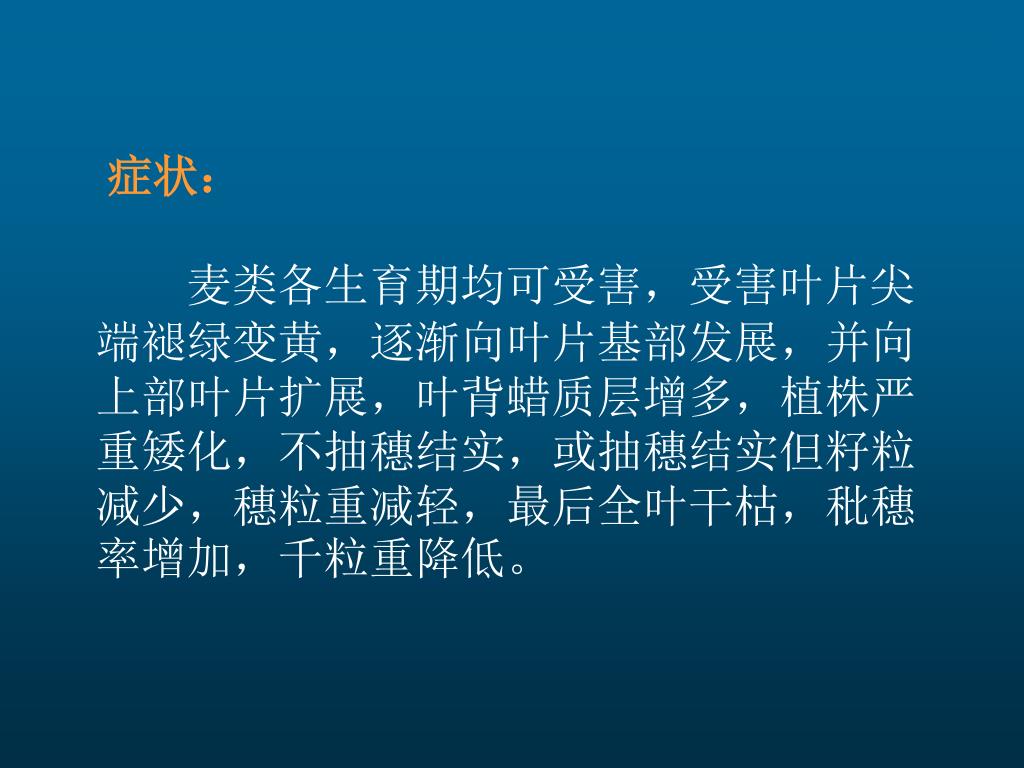 症状：

麦类各生育期均可受害，受害叶片尖端褪绿变黄，逐渐向叶片基部发展，并向上部叶片扩展，叶背蜡质层增多，植株严重矮化，不抽穗结实，或抽穗结实但籽粒减少，穗粒重减轻，最后全叶干枯，秕穗率增加，千粒重降低。